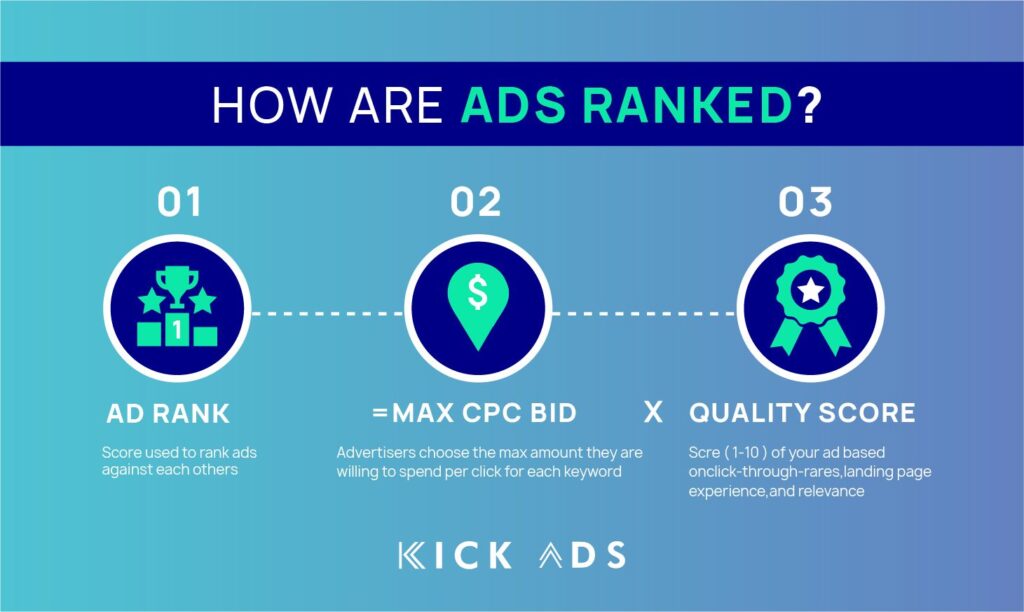 HOW ARE ADS RANKED?

01

1

AD RANK

Score used to rank ads against each others

02

$

=MAX CPC BID

Advertisers choose the max amount they are willing to spend per click for each keyword

X

03

QUALITY SCORE

Scre ( 1-10 ) of your ad based onclick-through-rares,landing page experience,and relevance

KICK ADS